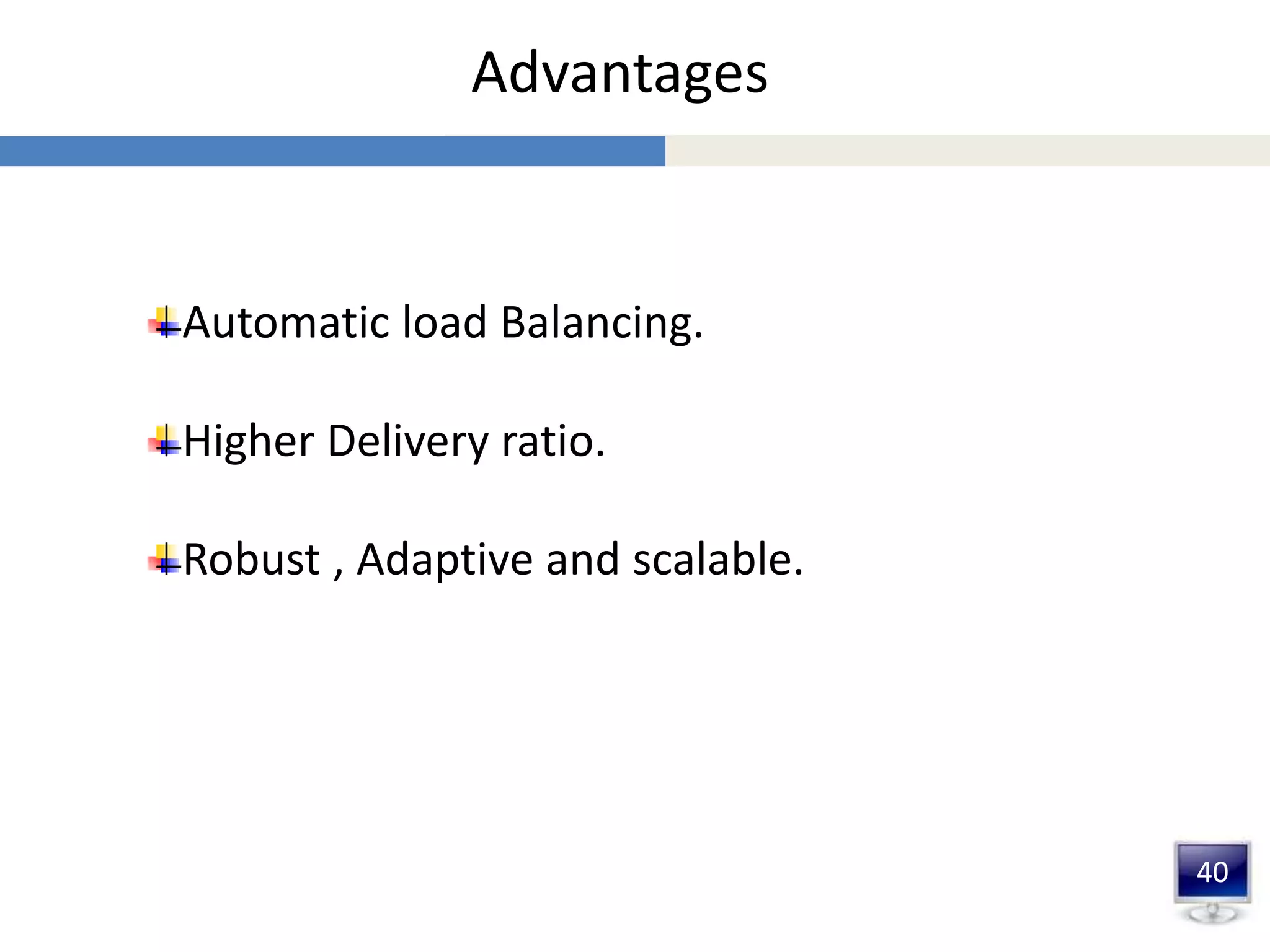 Advantages

Automatic load Balancing.

Higher Delivery ratio.

Robust , Adaptive and scalable.

40